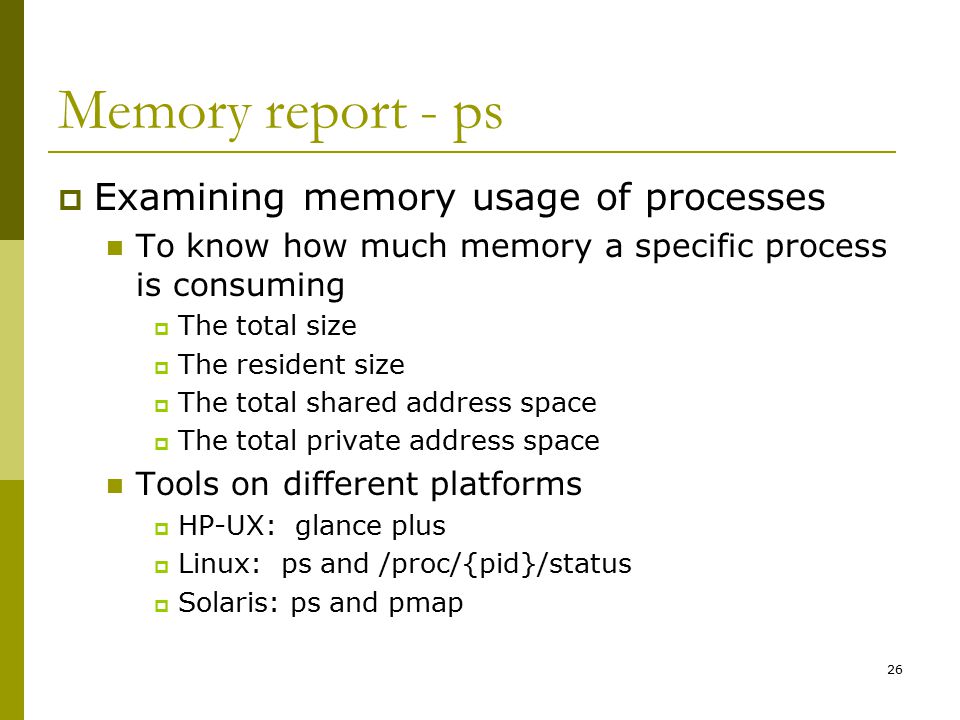 Memory report - ps

Examining memory usage of processes

To know how much memory a specific process is consuming

The total size

The resident size

The total shared address space

The total private address space

Tools on different platforms

HP-UX: glance plus

Linux: ps and /proc/{pid}/status

Solaris: ps and pmap

26